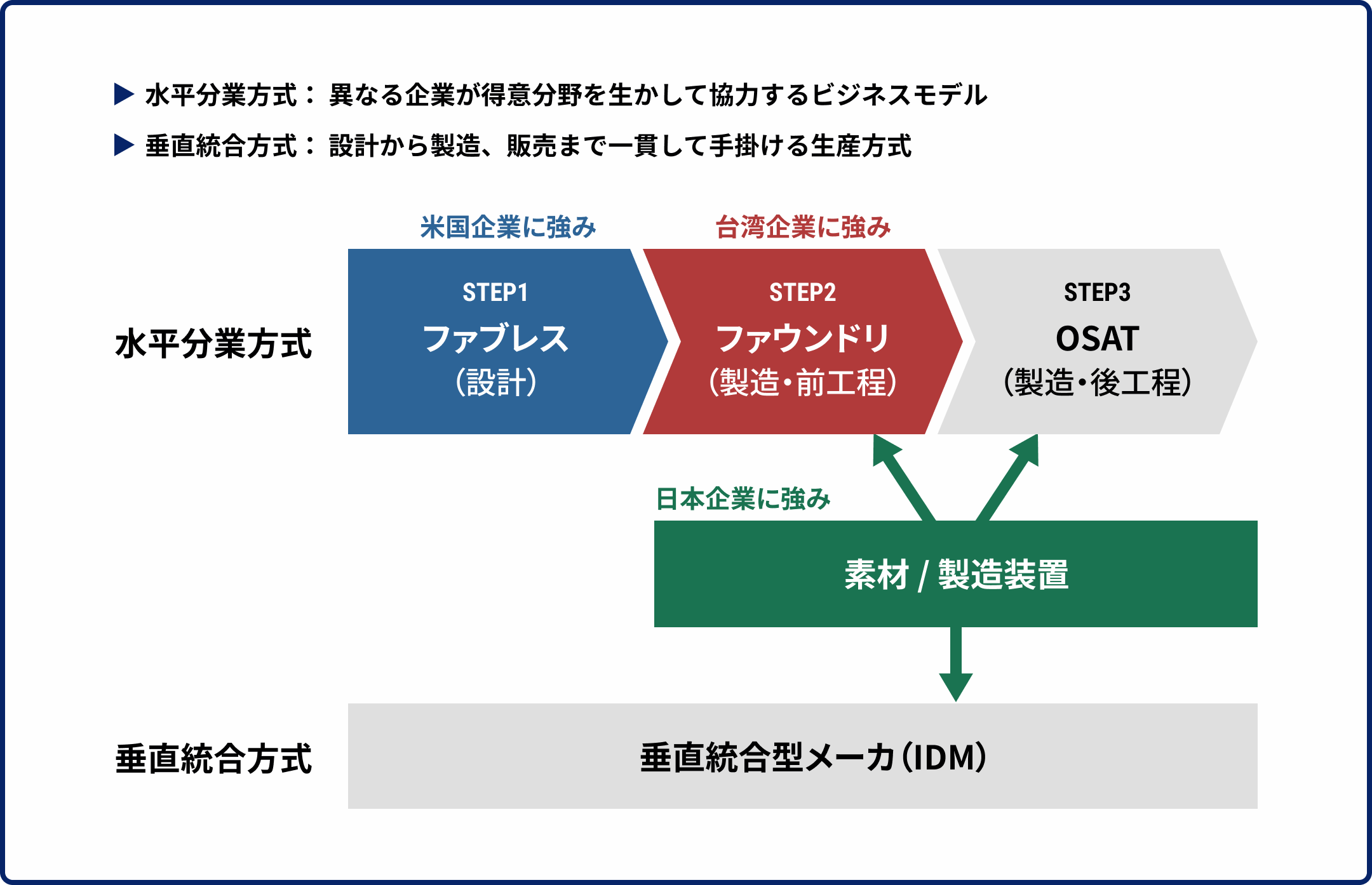 ▶ 水平分業方式： 異なる企業が得意分野を生かして協力するビジネスモデル
▶ 垂直統合方式： 設計から製造、販売まで一貫して手掛ける生産方式

米国企業に強み
台湾企業に強み

水平分業方式

STEP1
ファブレス
（設計）

STEP2
ファウンドリ
（製造・前工程）

STEP3
OSAT
（製造・後工程）

日本企業に強み

素材 / 製造装置

垂直統合方式

垂直統合型メーカ（IDM）